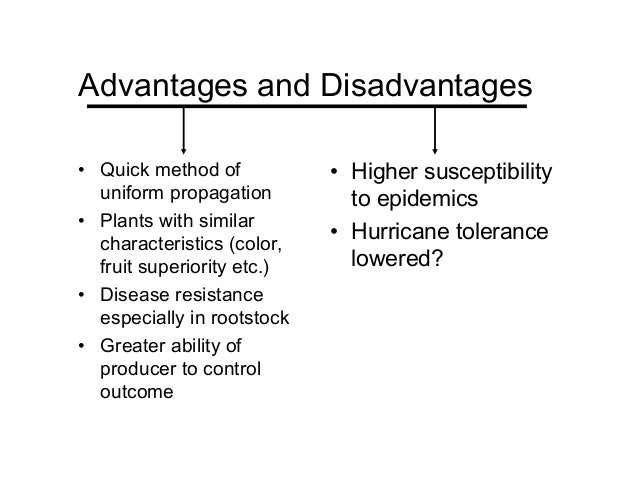 Advantages and Disadvantages

• Quick method of uniform propagation
• Plants with similar characteristics (color, fruit superiority etc.)
• Disease resistance especially in rootstock
• Greater ability of producer to control outcome

• Higher susceptibility to epidemics
• Hurricane tolerance lowered?